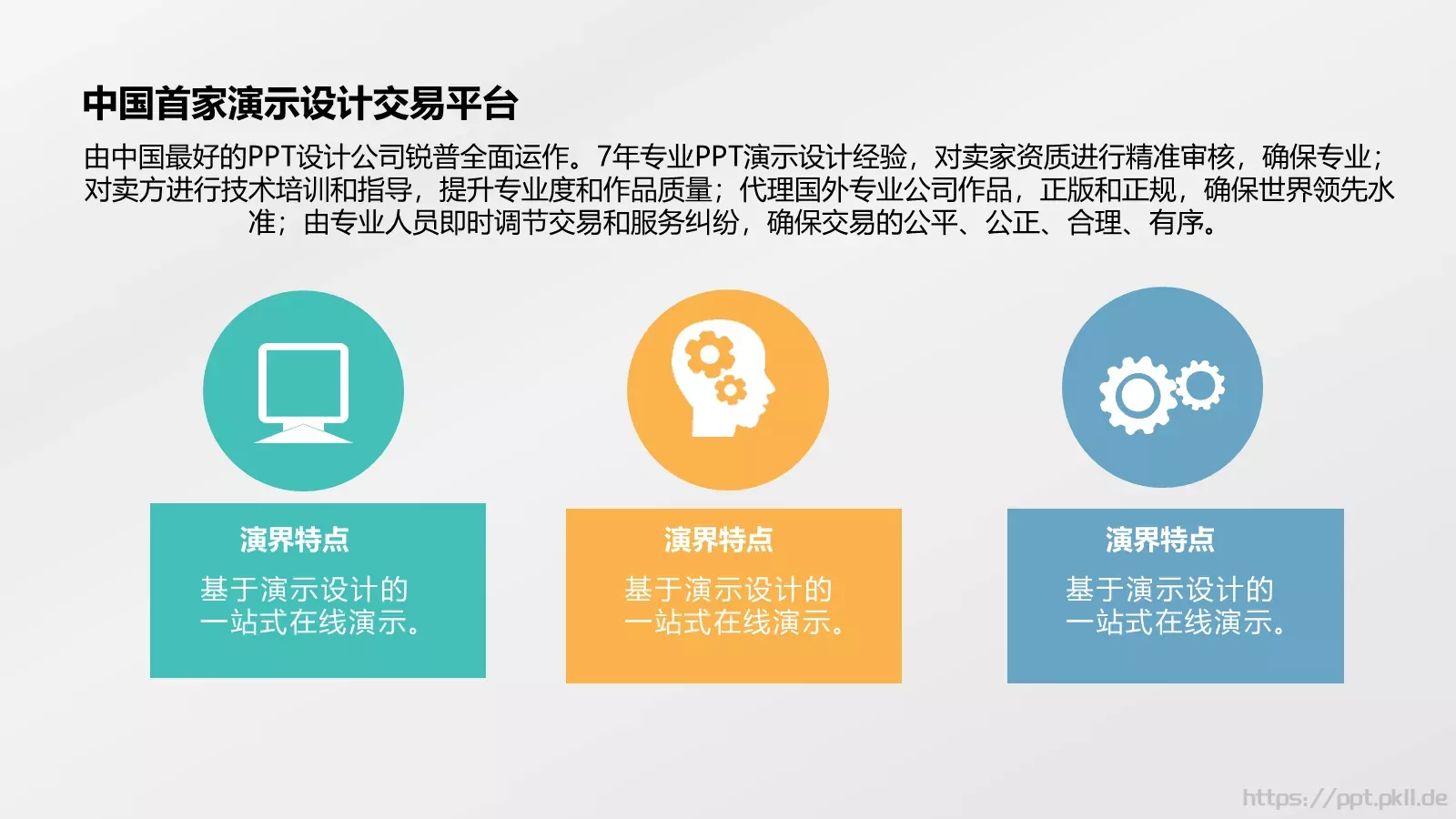 中国首家演示设计交易平台

由中国最好的PPT设计公司锐普全面运作。7年专业PPT演示设计经验，对卖家资质进行精准审核，确保专业；对卖方进行技术培训和指导，提升专业度和作品质量；代理国外专业公司作品，正版和正规，确保世界领先水准；由专业人员即时调节交易和服务纠纷，确保交易的公平、公正、合理、有序。

演界特点

基于演示设计的一站式在线演示。

演界特点

基于演示设计的一站式在线演示。

演界特点

基于演示设计的一站式在线演示。

https://ppt.pkll.de